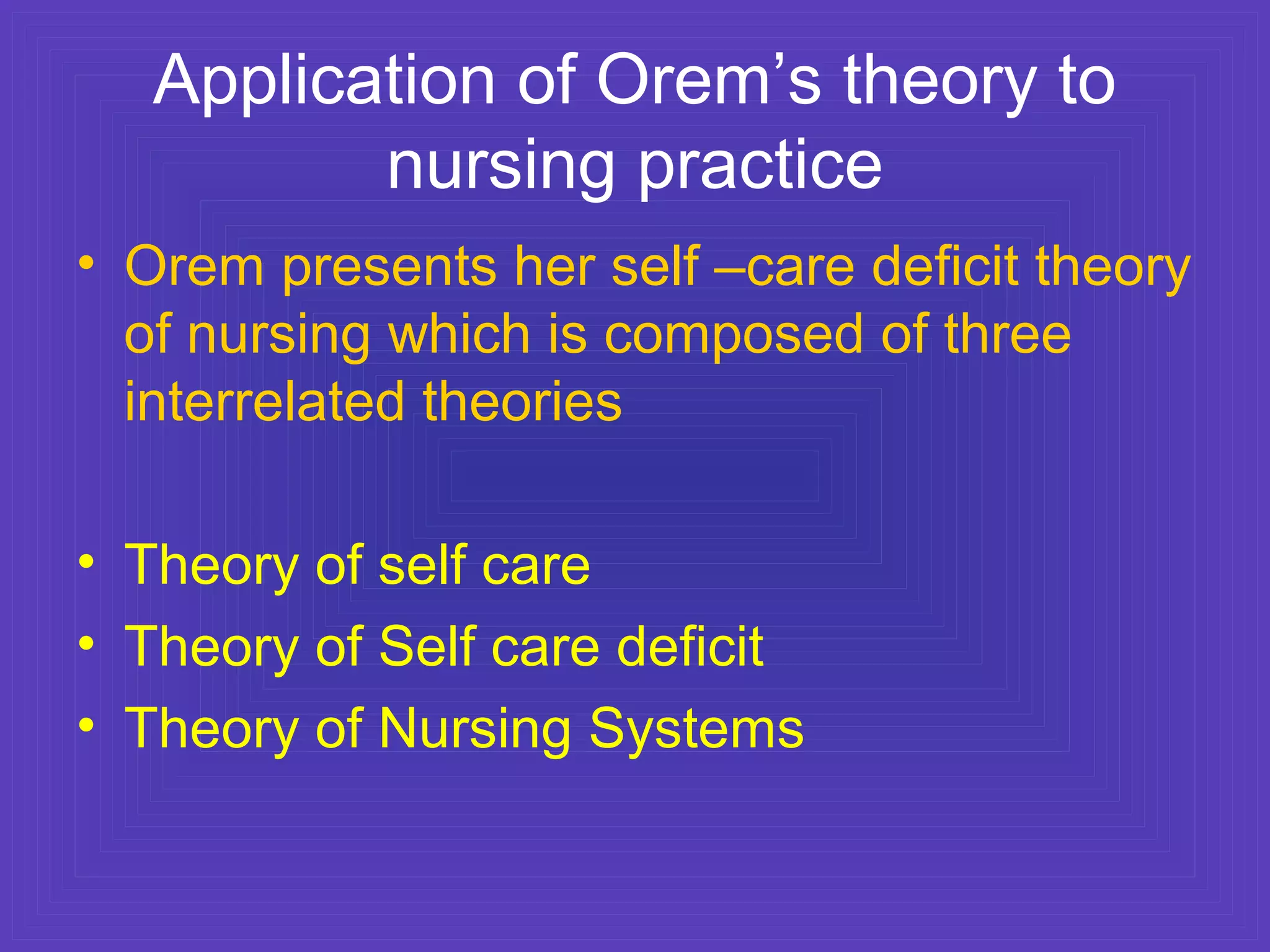 Application of Orem’s theory to nursing practice

• Orem presents her self –care deficit theory of nursing which is composed of three interrelated theories

• Theory of self care
• Theory of Self care deficit
• Theory of Nursing Systems